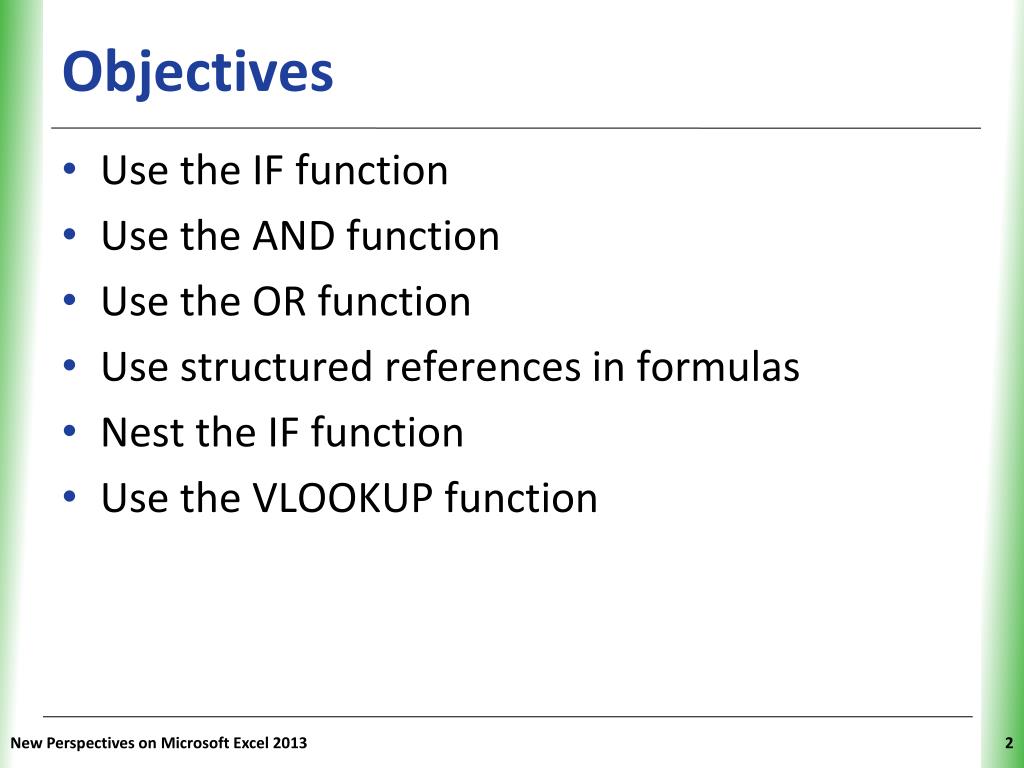 Objectives

• Use the IF function
• Use the AND function
• Use the OR function
• Use structured references in formulas
• Nest the IF function
• Use the VLOOKUP function

New Perspectives on Microsoft Excel 2013

2